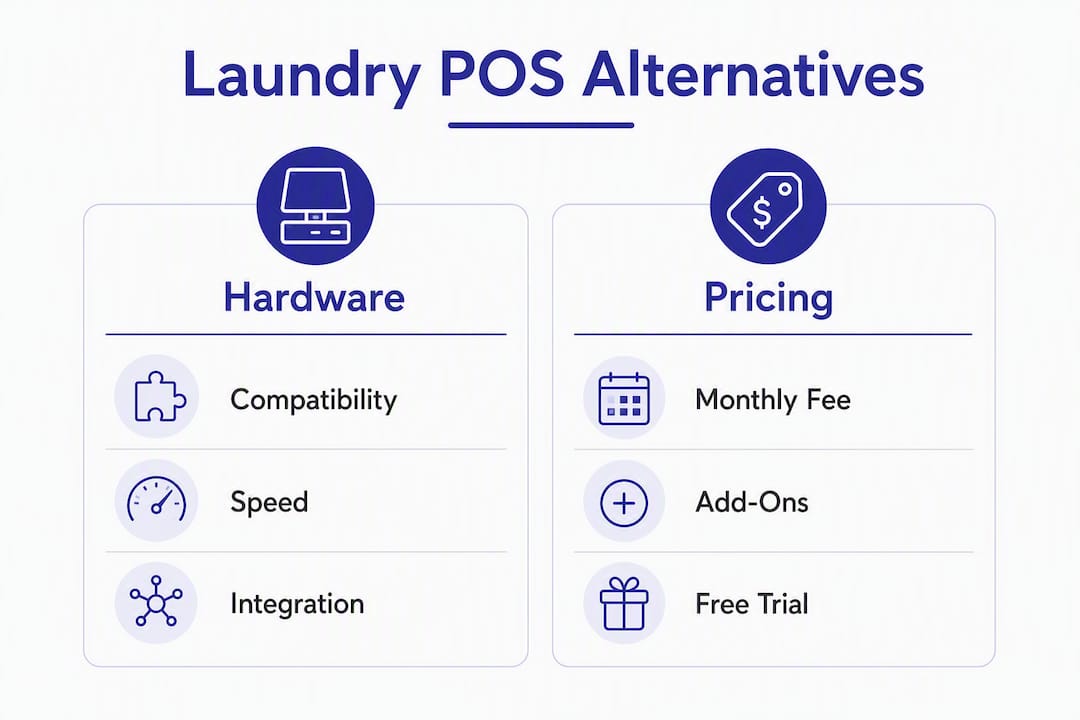 Laundry POS Alternatives

Hardware

Compatibility

Speed

Integration

Pricing

Monthly Fee

Add-Ons

Free Trial